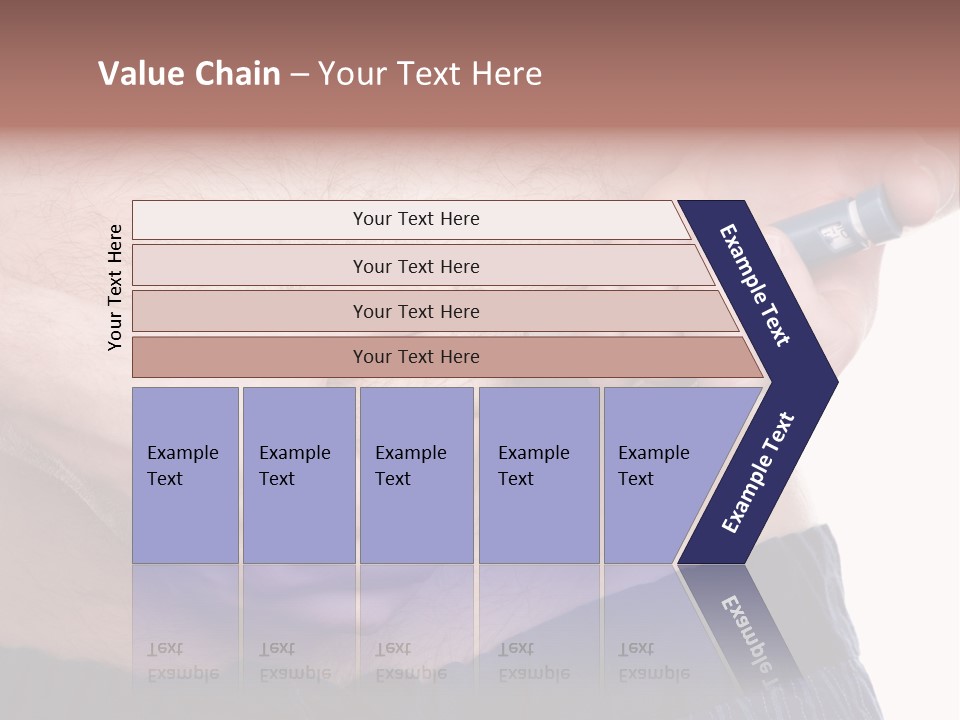 Value Chain – Your Text Here

Your Text Here

Your Text Here

Your Text Here

Your Text Here

Your Text Here

Example Text

Example Text

Example Text

Example Text

Example Text

Example Text

Example Text